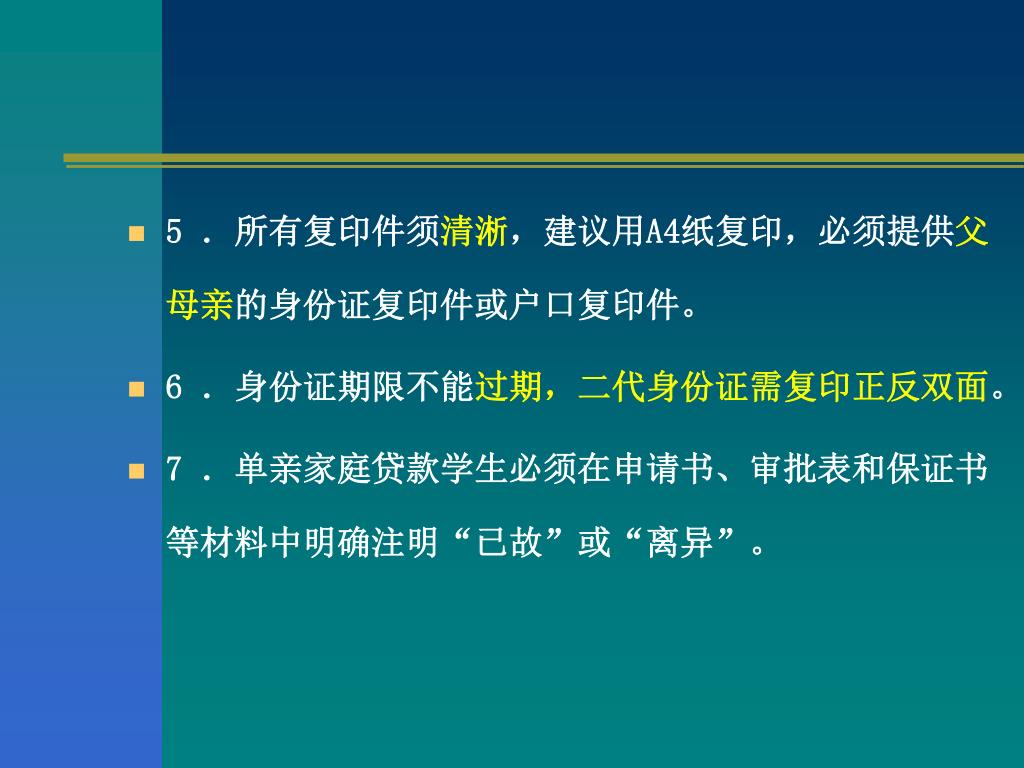 5 ．所有复印件须清淅，建议用A4纸复印，必须提供父母亲的身份证复印件或户口复印件。

6 ．身份证期限不能过期，二代身份证需复印正反双面。

7 ．单亲家庭贷款学生必须在申请书、审批表和保证书等材料中明确注明“已故”或“离异”。